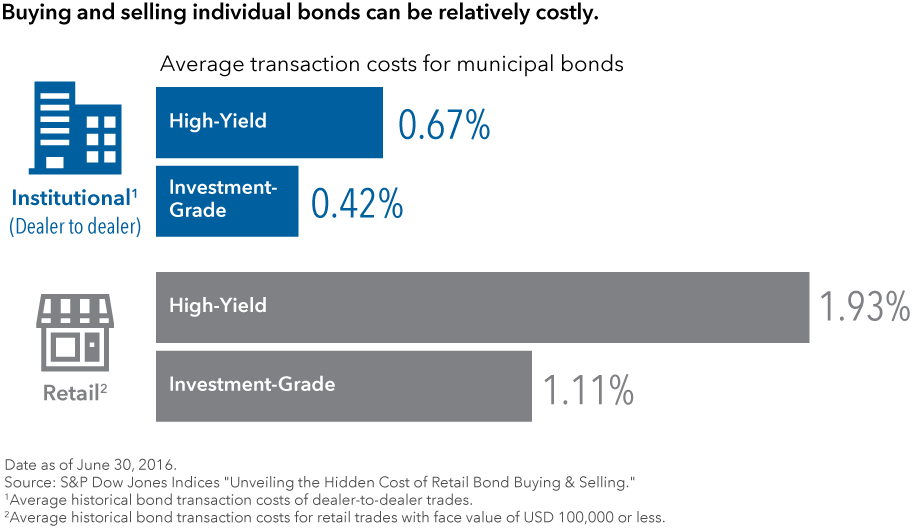 Buying and selling individual bonds can be relatively costly.

Average transaction costs for municipal bonds

Institutional$^1$ (Dealer to dealer)

High-Yield 0.67%

Investment-Grade 0.42%

Retail$^2$

High-Yield 1.93%

Investment-Grade 1.11%

Date as of June 30, 2016.
Source: S&P Dow Jones Indices "Unveiling the Hidden Cost of Retail Bond Buying & Selling."
$^1$Average historical bond transaction costs of dealer-to-dealer trades.
$^2$Average historical bond transaction costs for retail trades with face value of USD 100,000 or less.